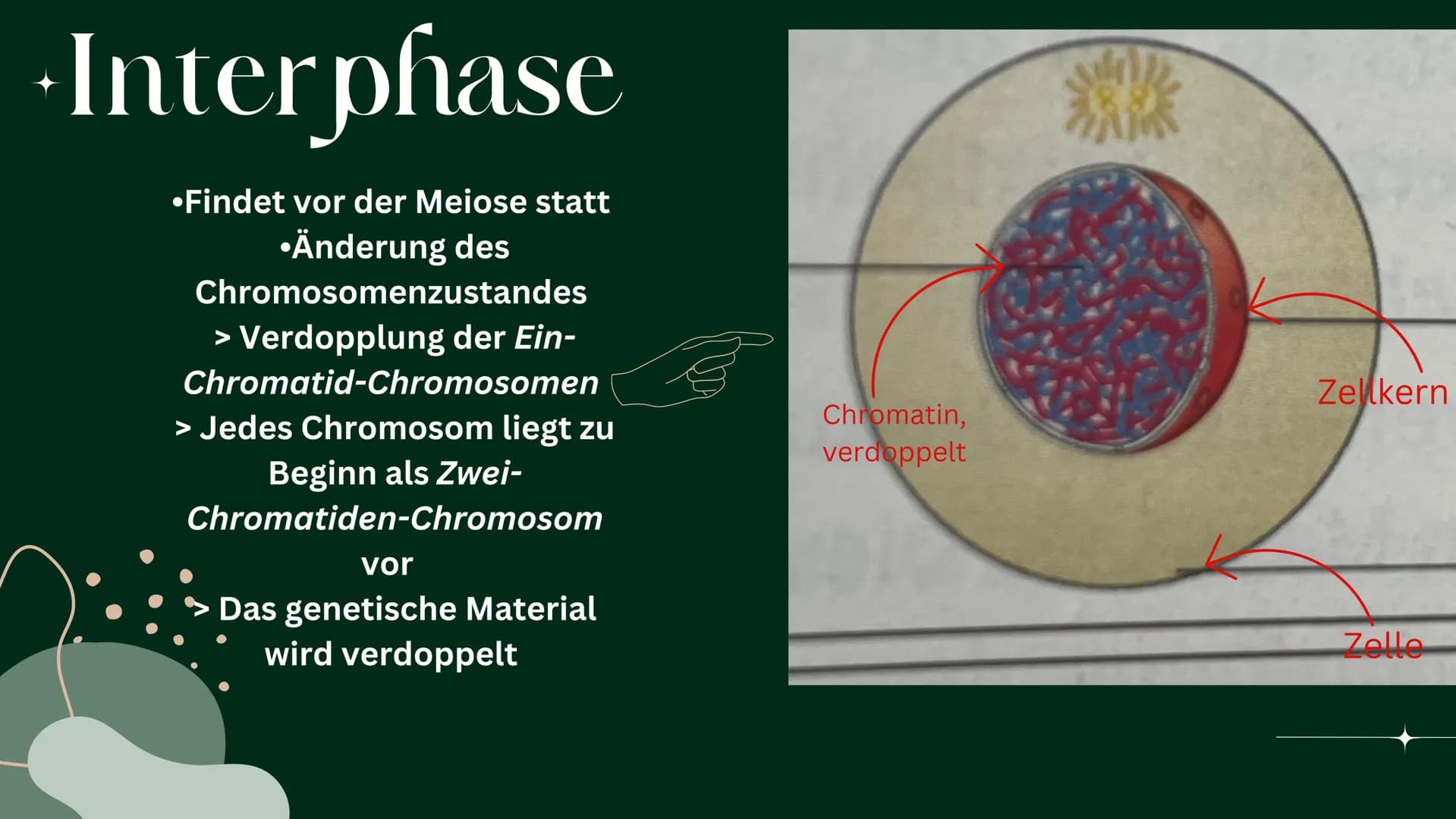 Interphase

•Findet vor der Meiose statt
•Änderung des Chromosomenzustandes
> Verdopplung der Ein-Chromatid-Chromosomen
> Jedes Chromosom liegt zu Beginn als Zwei-Chromatiden-Chromosom vor
> Das genetische Material wird verdoppelt

Chromatin, verdoppelt

Zellkern

Zelle